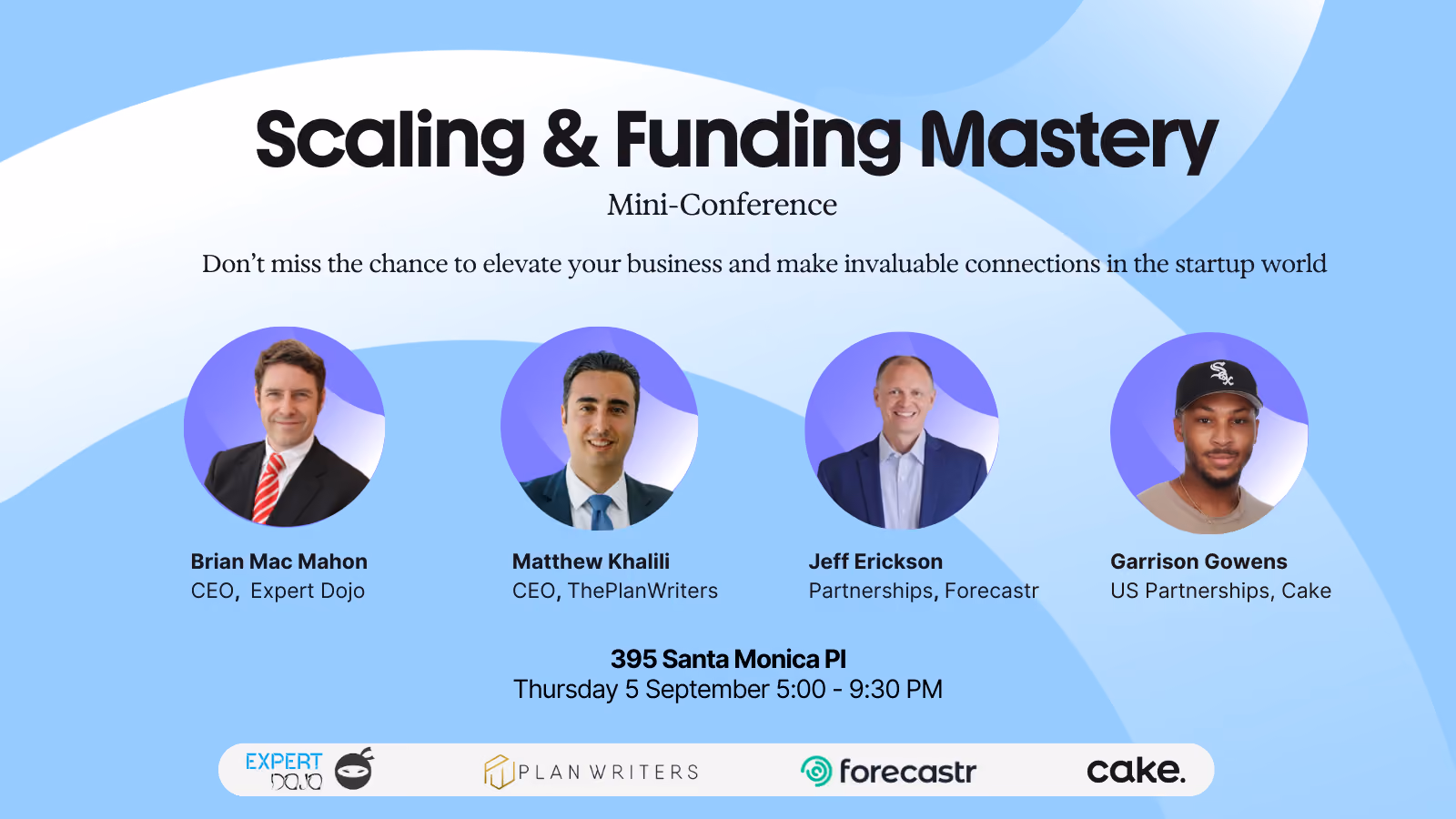 Scaling & Funding Mastery
Mini-Conference

Don't miss the chance to elevate your business and make invaluable connections in the startup world

Brian Mac Mahon
CEO, Expert Dojo

Matthew Khalili
CEO, ThePlanWriters

Jeff Erickson
Partnerships, Forecastr

Garrison Gowens
US Partnerships, Cake

395 Santa Monica Pl
Thursday 5 September 5:00 - 9:30 PM

EXPERT DOJO

PLAN WRITERS

forecastr

cake.